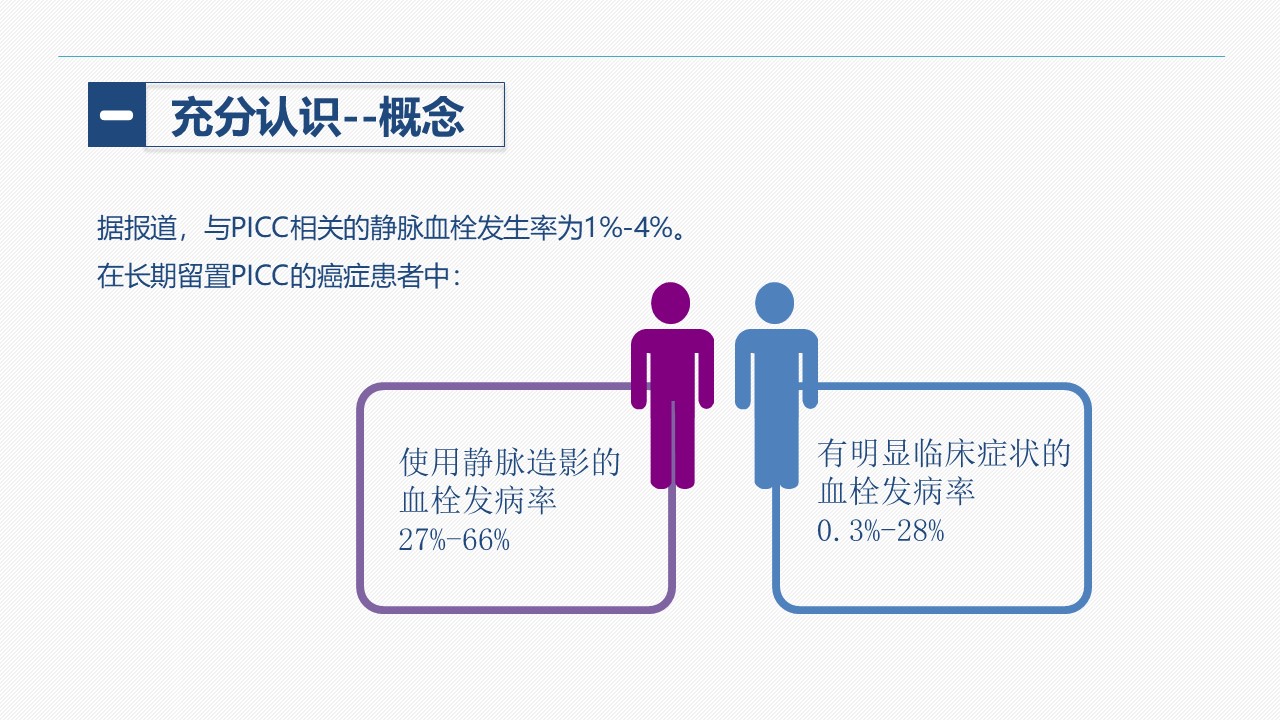 一 充分认识--概念

据报道，与PICC相关的静脉血栓发生率为1%-4%。
在长期留置PICC的癌症患者中：

使用静脉造影的血栓发病率
27%-66%

有明显临床症状的血栓发病率
0.3%-28%